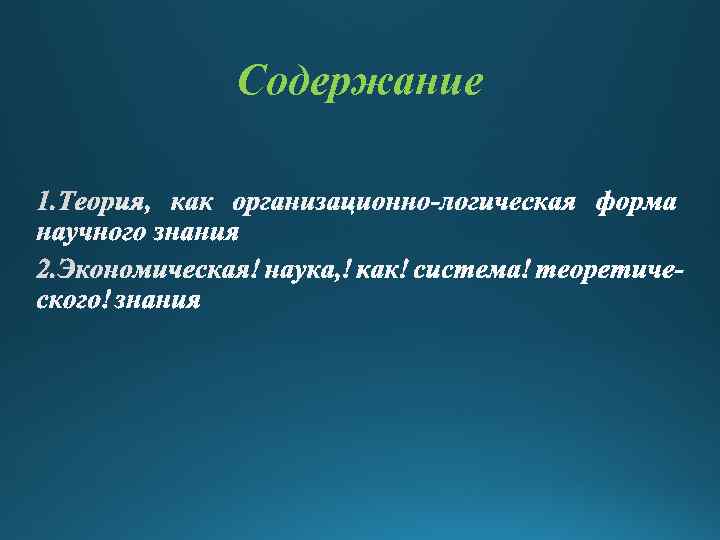 Содержание

1.Теория, как организационно-логическая форма научного знания

2.Экономическая! наука,! как! система! теоретического! знания